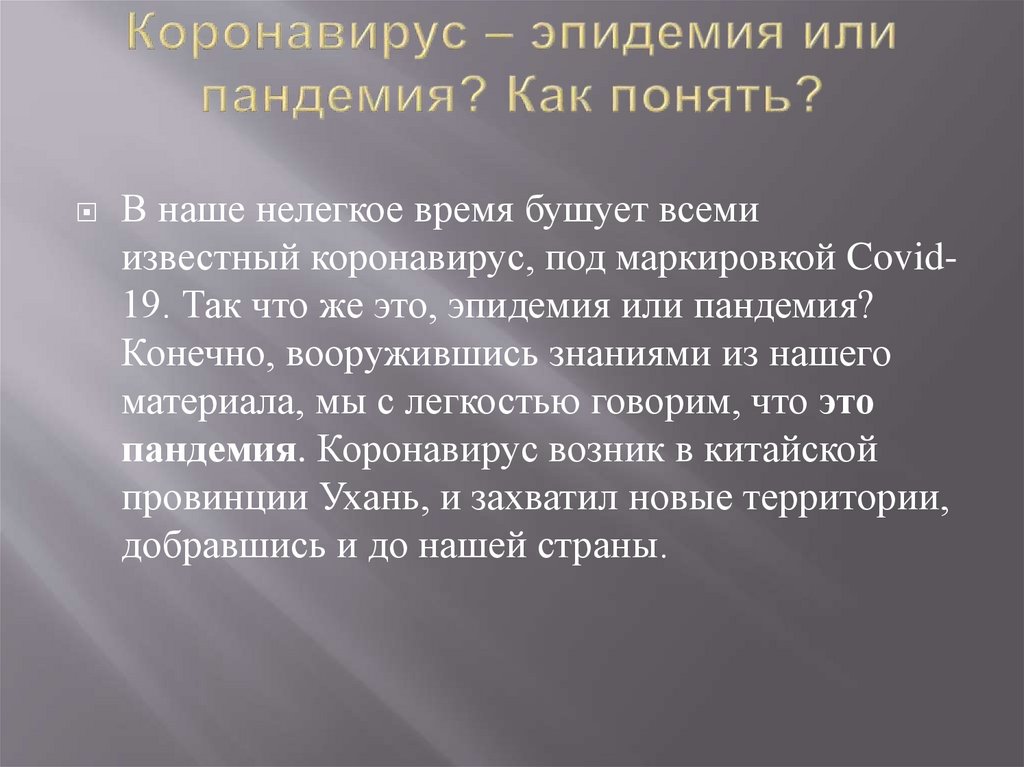 Коронавирус – эпидемия или пандемия? Как понять?

В наше нелегкое время бушует всеми известный коронавирус, под маркировкой Covid-19. Так что же это, эпидемия или пандемия? Конечно, вооружившись знаниями из нашего материала, мы с легкостью говорим, что это пандемия. Коронавирус возник в китайской провинции Ухань, и захватил новые территории, добравшись и до нашей страны.